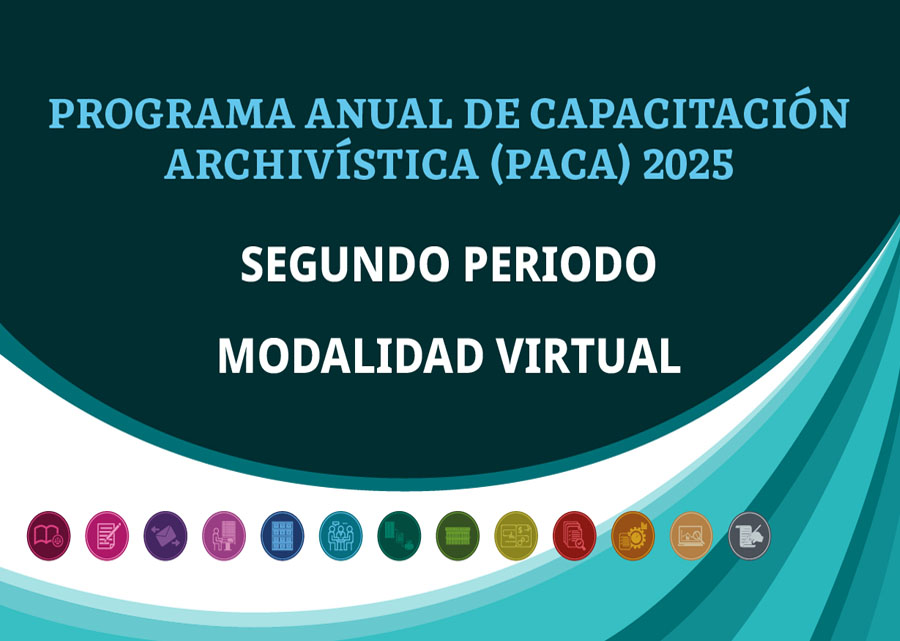 PROGRAMA ANUAL DE CAPACITACIÓN ARCHIVÍSTICA (PACA) 2025

SEGUNDO PERIODO

MODALIDAD VIRTUAL